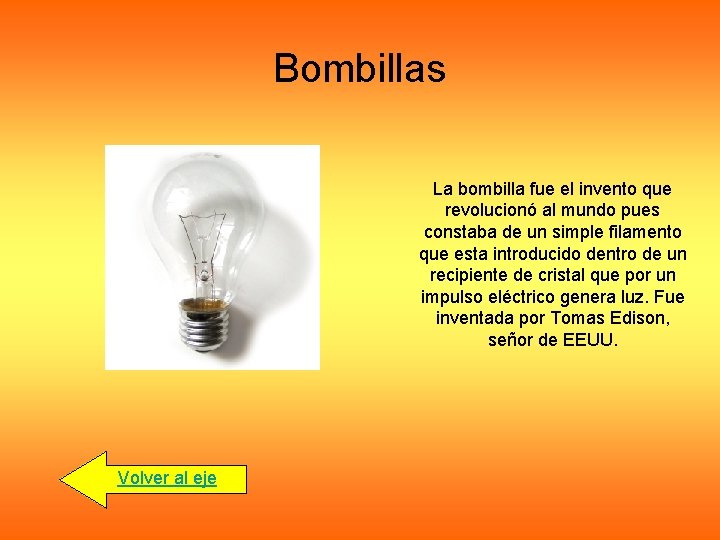 Bombillas

La bombilla fue el invento que revolucionó al mundo pues constaba de un simple filamento que esta introducido dentro de un recipiente de cristal que por un impulso eléctrico genera luz. Fue inventada por Tomas Edison, señor de EEUU.

Volver al eje